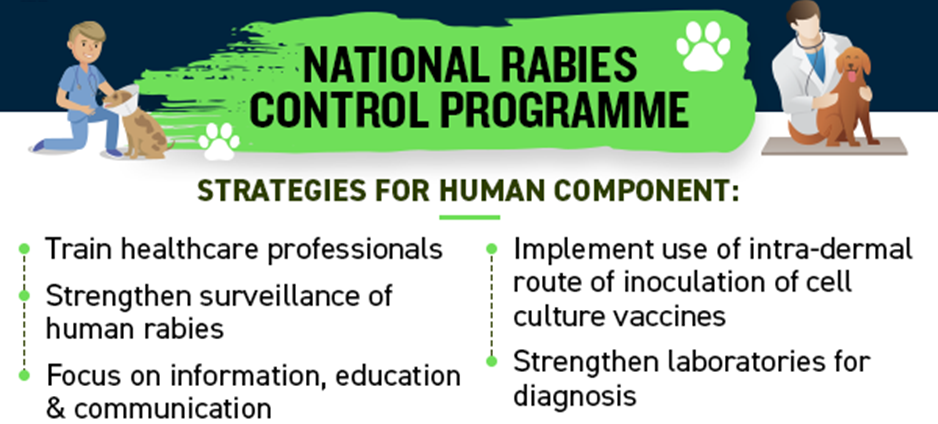 NATIONAL RABIES CONTROL PROGRAMME

STRATEGIES FOR HUMAN COMPONENT:

Train healthcare professionals

Strengthen surveillance of human rabies

Focus on information, education & communication

Implement use of intra-dermal route of inoculation of cell culture vaccines

Strengthen laboratories for diagnosis